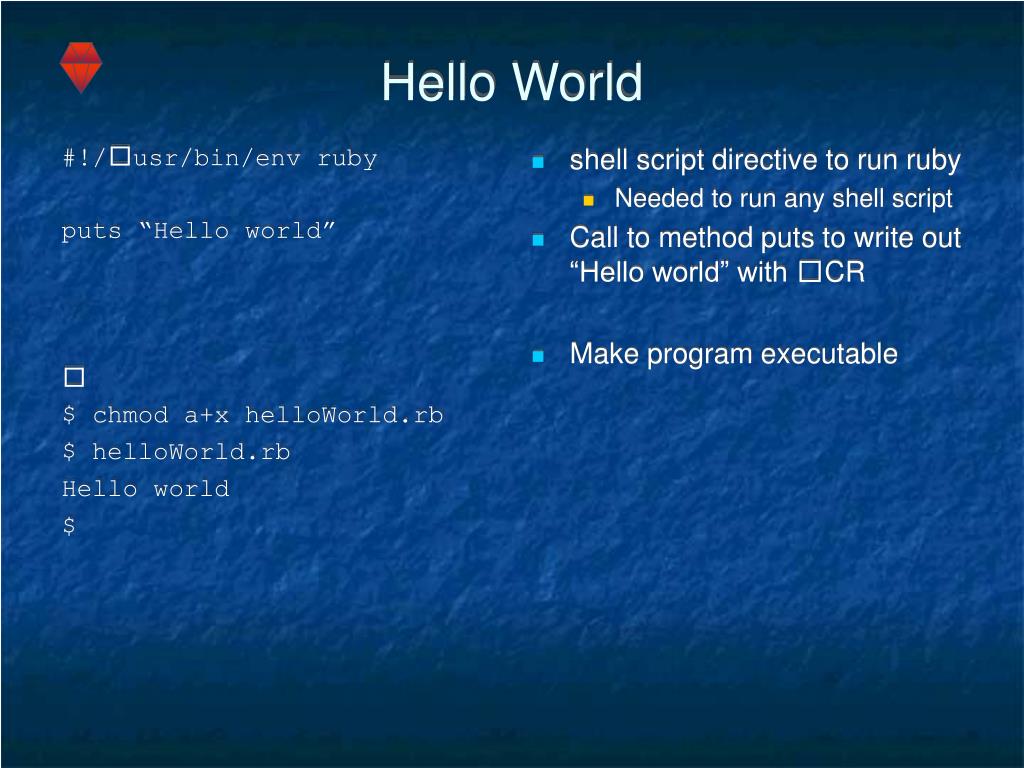 Hello World

#!/□usr/bin/env ruby

puts “Hello world”

□
$ chmod a+x helloWorld.rb
$ helloWorld.rb
Hello world
$

- shell script directive to run ruby
  - Needed to run any shell script
- Call to method puts to write out “Hello world” with □CR
- Make program executable